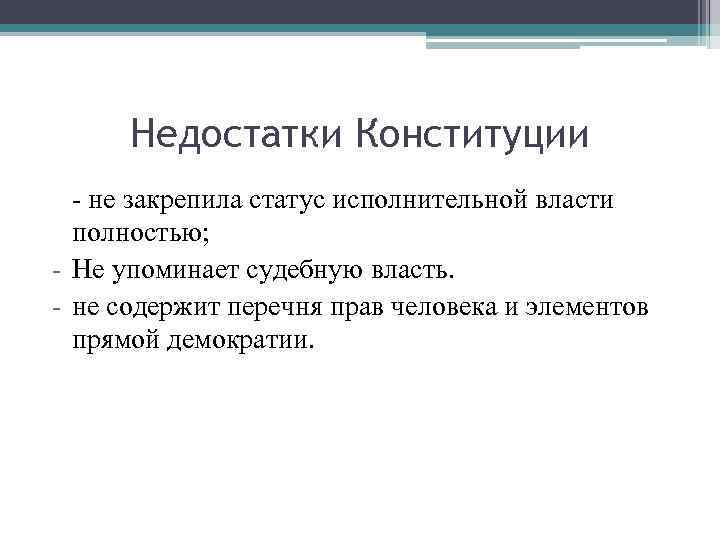 Недостатки Конституции

- не закрепила статус исполнительной власти полностью;

- Не упоминает судебную власть.

- не содержит перечня прав человека и элементов прямой демократии.